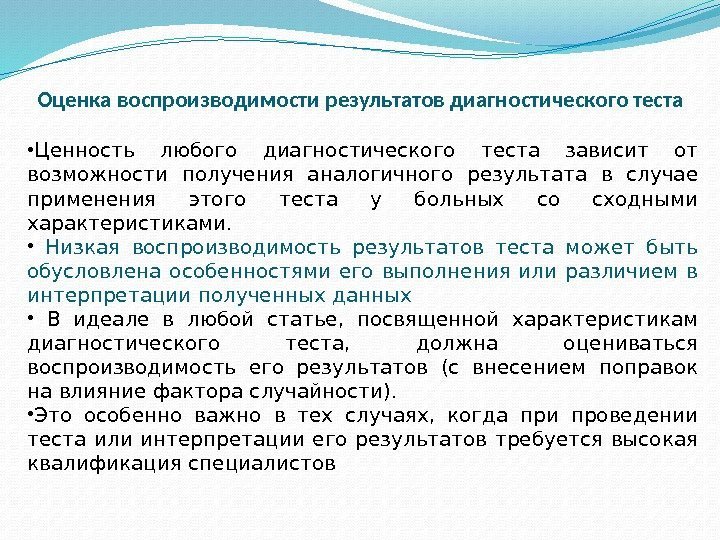 Оценка воспроизводимости результатов диагностического теста

•Ценность любого диагностического теста зависит от возможности получения аналогичного результата в случае применения этого теста у больных со сходными характеристиками.

• Низкая воспроизводимость результатов теста может быть обусловлена особенностями его выполнения или различием в интерпретации полученных данных

• В идеале в любой статье, посвященной характеристикам диагностического теста, должна оцениваться воспроизводимость его результатов (с внесением поправок на влияние фактора случайности).

•Это особенно важно в тех случаях, когда при проведении теста или интерпретации его результатов требуется высокая квалификация специалистов